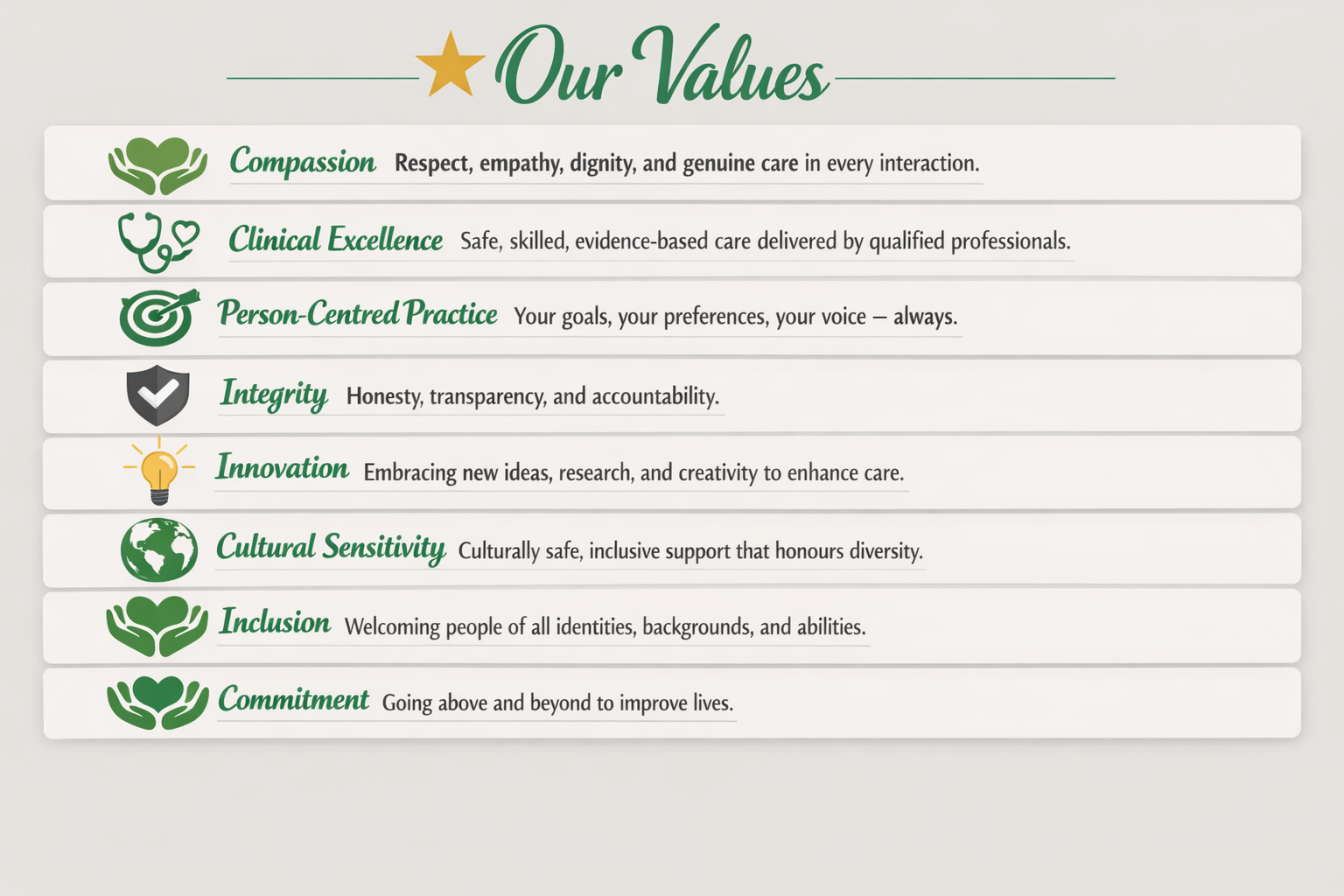 Our Values

Compassion Respect, empathy, dignity, and genuine care in every interaction.

Clinical Excellence Safe, skilled, evidence-based care delivered by qualified professionals.

Person-Centred Practice Your goals, your preferences, your voice — always.

Integrity Honesty, transparency, and accountability.

Innovation Embracing new ideas, research, and creativity to enhance care.

Cultural Sensitivity Culturally safe, inclusive support that honours diversity.

Inclusion Welcoming people of all identities, backgrounds, and abilities.

Commitment Going above and beyond to improve lives.